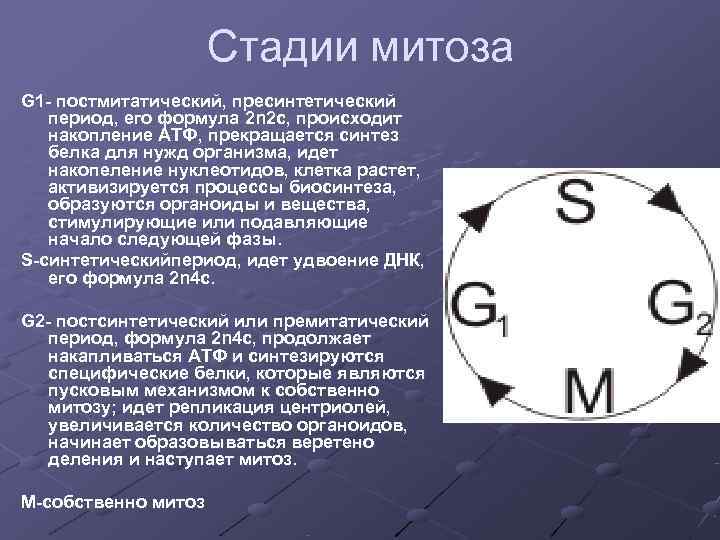 Стадии митоза

G1- постмитатический, пресинтетический период, его формула 2n2c, происходит накопление АТФ, прекращается синтез белка для нужд организма, идет накопеление нуклеотидов, клетка растет, активизируется процессы биосинтеза, образуются органоиды и вещества, стимулирующие или подавляющие начало следующей фазы.

S-синтетическийпериод, идет удвоение ДНК, его формула 2n4c.

G2- постсинтетический или премитатический период, формула 2n4c, продолжает накапливаться АТФ и синтезируются специфические белки, которые являются пусковым механизмом к собственно митозу; идет репликация центриолей, увеличивается количество органоидов, начинает образовываться веретено деления и наступает митоз.

М-собственно митоз

S

$G_1$

$G_2$

M